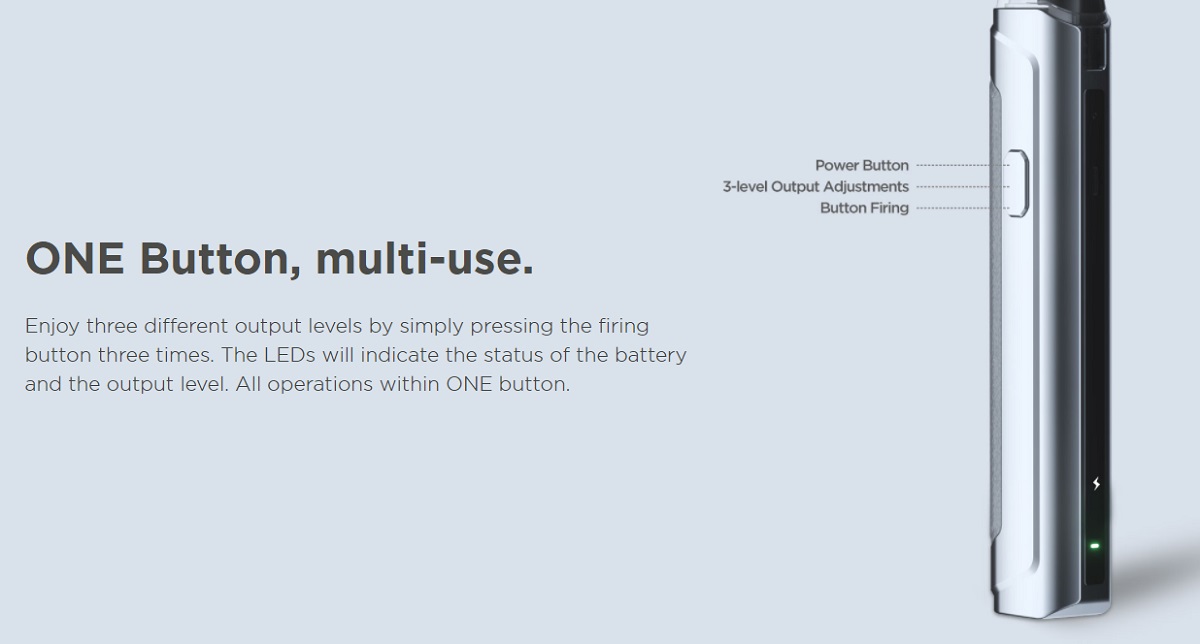 Power Button
3-level Output Adjustments
Button Firing

ONE Button, multi-use.

Enjoy three different output levels by simply pressing the firing button three times. The LEDs will indicate the status of the battery and the output level. All operations within ONE button.